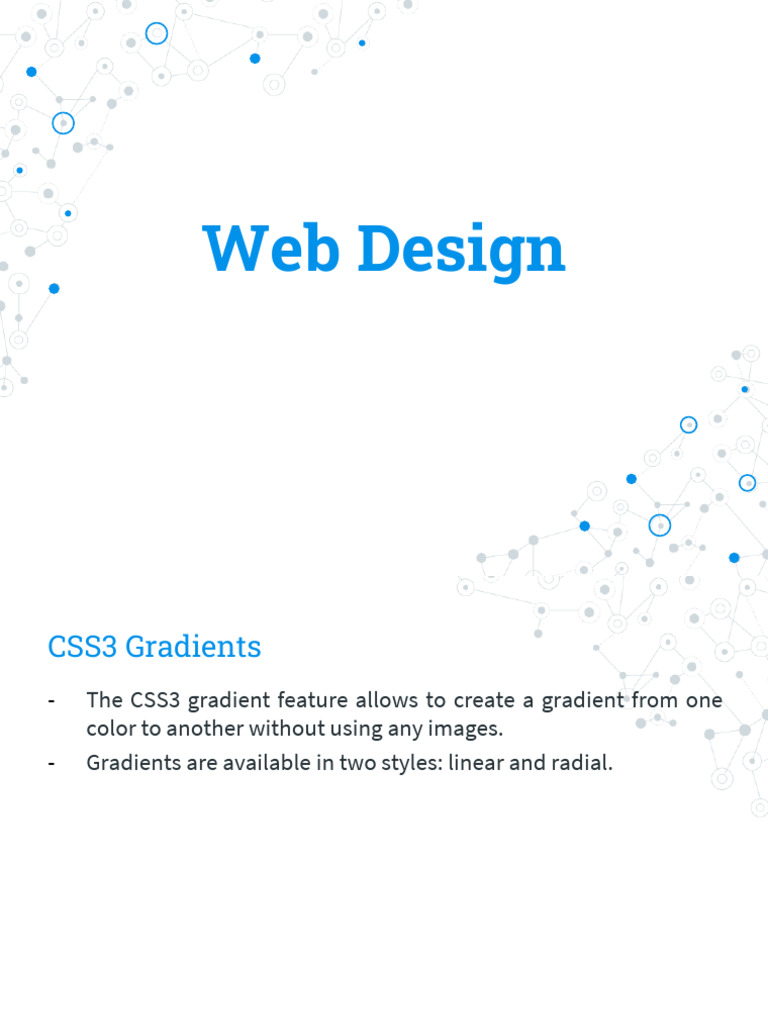 Web Design

CSS3 Gradients

- The CSS3 gradient feature allows to create a gradient from one color to another without using any images.
- Gradients are available in two styles: linear and radial.